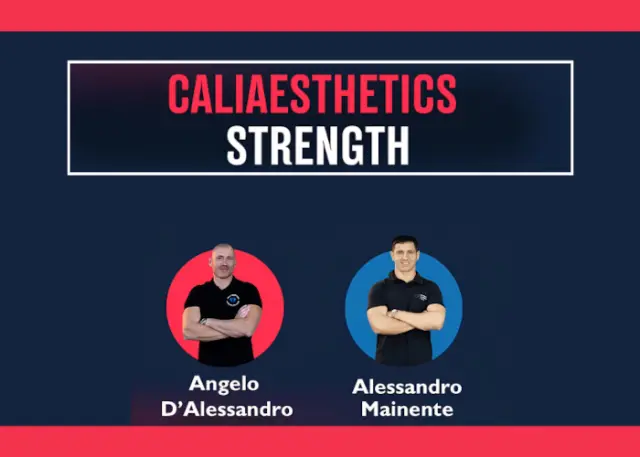 CALIAESTHETICS
STRENGTH

Angelo
D'Alessandro

Alessandro
Mainente